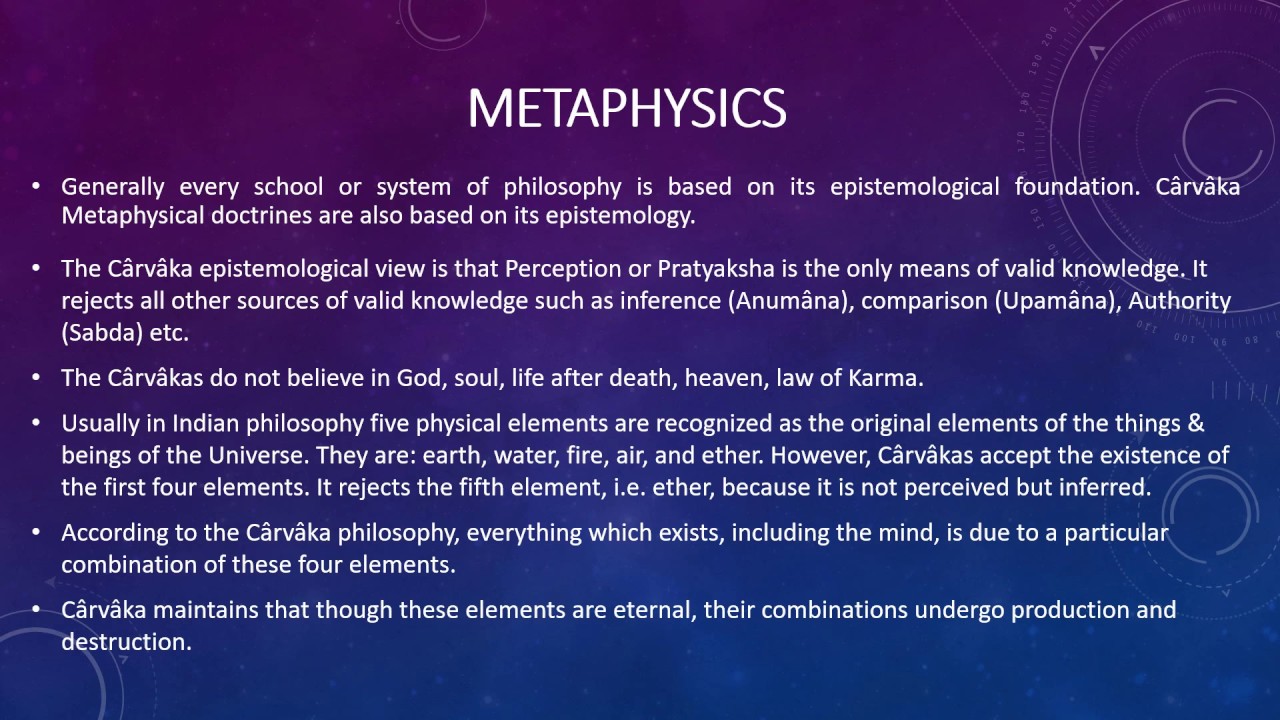 METAPHYSICS

• Generally every school or system of philosophy is based on its epistemological foundation. Cârvâka Metaphysical doctrines are also based on its epistemology.

• The Cârvâka epistemological view is that Perception or Pratyaksha is the only means of valid knowledge. It rejects all other sources of valid knowledge such as inference (Anumâna), comparison (Upamâna), Authority (Sabda) etc.

• The Cârvâkas do not believe in God, soul, life after death, heaven, law of Karma.

• Usually in Indian philosophy five physical elements are recognized as the original elements of the things & beings of the Universe. They are: earth, water, fire, air, and ether. However, Cârvâkas accept the existence of the first four elements. It rejects the fifth element, i.e. ether, because it is not perceived but inferred.

• According to the Cârvâka philosophy, everything which exists, including the mind, is due to a particular combination of these four elements.

• Cârvâka maintains that though these elements are eternal, their combinations undergo production and destruction.